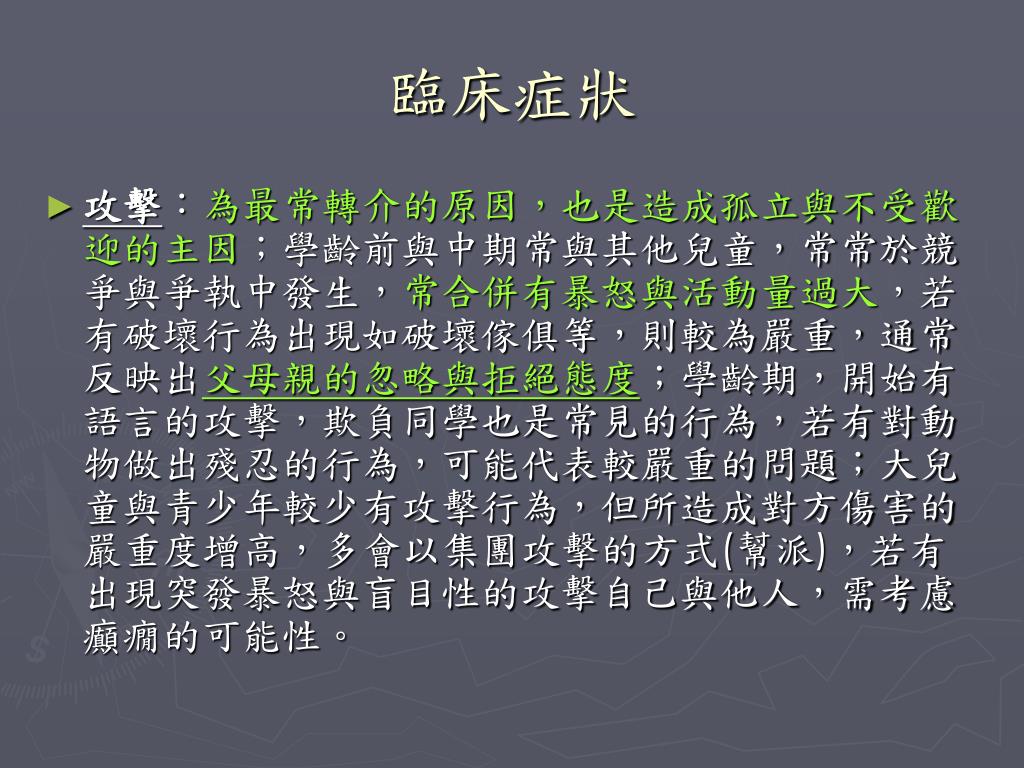 臨床症狀

► 攻擊：為最常轉介的原因，也是造成孤立與不受歡迎的主因；學齡前與中期常與其他兒童，常常於競爭與爭執中發生，常合併有暴怒與活動量過大，若有破壞行為出現如破壞傢俱等，則較為嚴重，通常反映出父母親的忽略與拒絕態度；學齡期，開始有語言的攻擊，欺負同學也是常見的行為，若有對動物做出殘忍的行為，可能代表較嚴重的問題；大兒童與青少年較少有攻擊行為，但所造成對方傷害的嚴重度增高，多會以集團攻擊的方式(幫派)，若有出現突發暴怒與盲目性的攻擊自己與他人，需考慮癲癇的可能性。